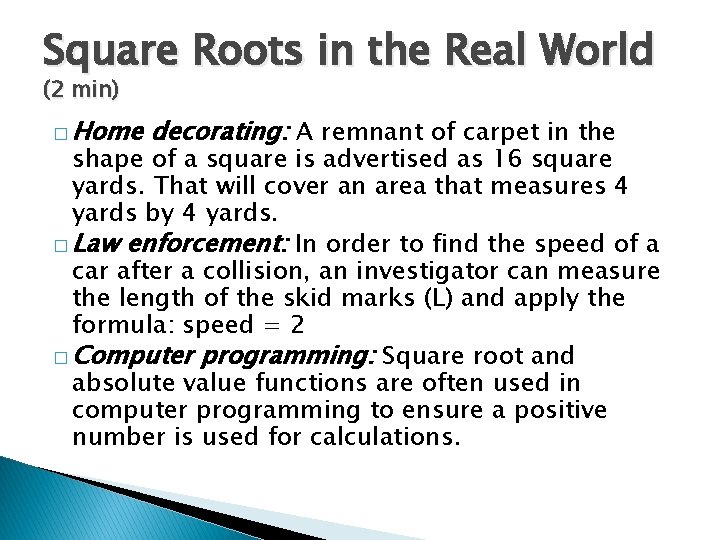 Square Roots in the Real World
(2 min)

□ Home decorating: A remnant of carpet in the shape of a square is advertised as 16 square yards. That will cover an area that measures 4 yards by 4 yards.

□ Law enforcement: In order to find the speed of a car after a collision, an investigator can measure the length of the skid marks (L) and apply the formula: speed = 2

□ Computer programming: Square root and absolute value functions are often used in computer programming to ensure a positive number is used for calculations.